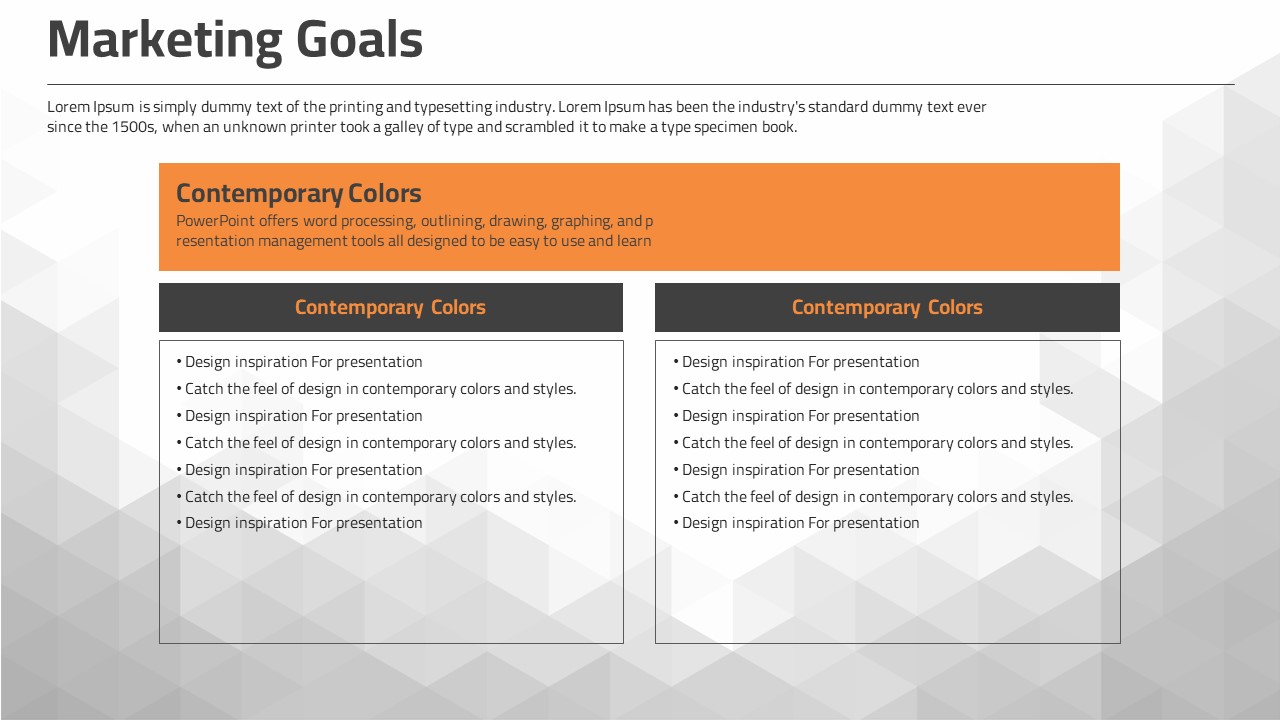 Marketing Goals

Lorem Ipsum is simply dummy text of the printing and typesetting industry. Lorem Ipsum has been the industry's standard dummy text ever since the 1500s, when an unknown printer took a galley of type and scrambled it to make a type specimen book.

Contemporary Colors

PowerPoint offers word processing, outlining, drawing, graphing, and p resentation management tools all designed to be easy to use and learn

Contemporary Colors

• Design inspiration For presentation
• Catch the feel of design in contemporary colors and styles.
• Design inspiration For presentation
• Catch the feel of design in contemporary colors and styles.
• Design inspiration For presentation
• Catch the feel of design in contemporary colors and styles.
• Design inspiration For presentation

Contemporary Colors

• Design inspiration For presentation
• Catch the feel of design in contemporary colors and styles.
• Design inspiration For presentation
• Catch the feel of design in contemporary colors and styles.
• Design inspiration For presentation
• Catch the feel of design in contemporary colors and styles.
• Design inspiration For presentation